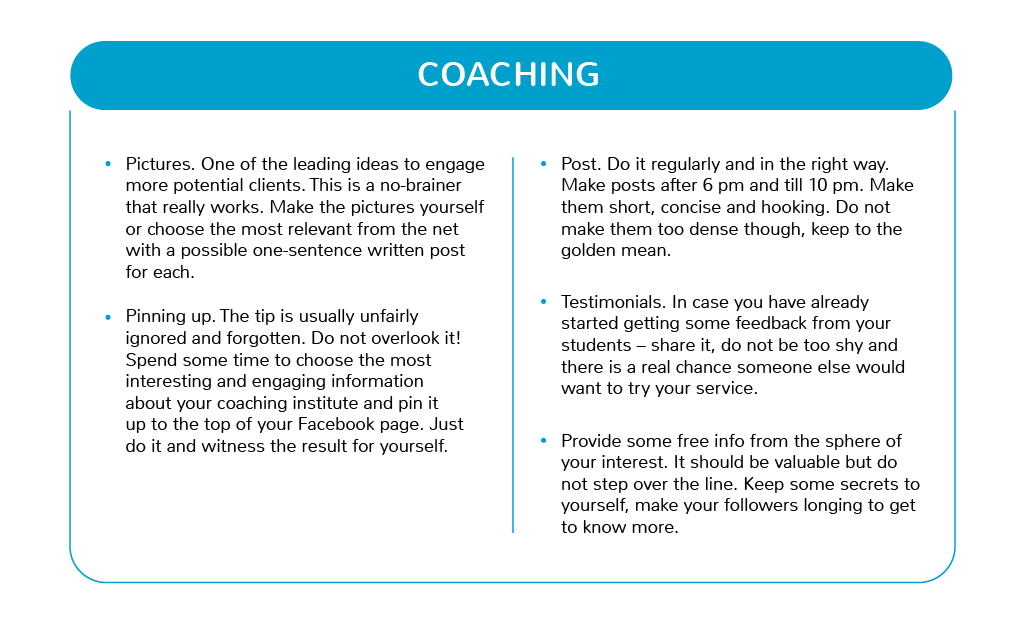 COACHING

• Pictures. One of the leading ideas to engage more potential clients. This is a no-brainer that really works. Make the pictures yourself or choose the most relevant from the net with a possible one-sentence written post for each.

• Pinning up. The tip is usually unfairly ignored and forgotten. Do not overlook it! Spend some time to choose the most interesting and engaging information about your coaching institute and pin it up to the top of your Facebook page. Just do it and witness the result for yourself.

• Post. Do it regularly and in the right way. Make posts after 6 pm and till 10 pm. Make them short, concise and hooking. Do not make them too dense though, keep to the golden mean.

• Testimonials. In case you have already started getting some feedback from your students – share it, do not be too shy and there is a real chance someone else would want to try your service.

• Provide some free info from the sphere of your interest. It should be valuable but do not step over the line. Keep some secrets to yourself, make your followers longing to get to know more.